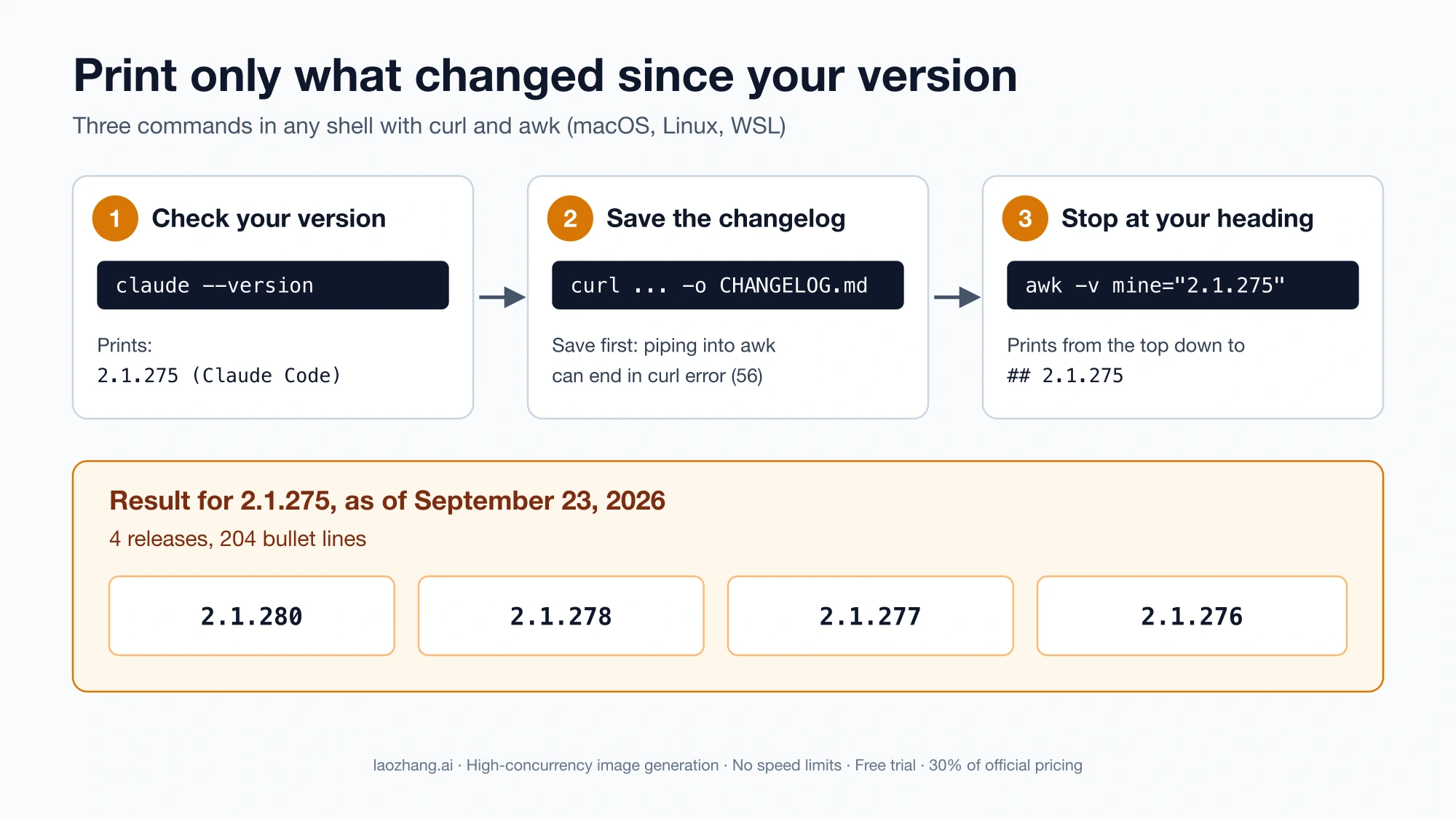 Print only what changed since your version

Three commands in any shell with curl and awk (macOS, Linux, WSL)

1 Check your version

claude --version

Prints:
2.1.275 (Claude Code)

2 Save the changelog

curl ... -o CHANGELOG.md

Save first: piping into awk can end in curl error (56)

3 Stop at your heading

awk -v mine="2.1.275"

Prints from the top down to
## 2.1.275

Result for 2.1.275, as of September 23, 2026

4 releases, 204 bullet lines

2.1.280

2.1.278

2.1.277

2.1.276

laozhang.ai · High-concurrency image generation · No speed limits · Free trial · 30% of official pricing